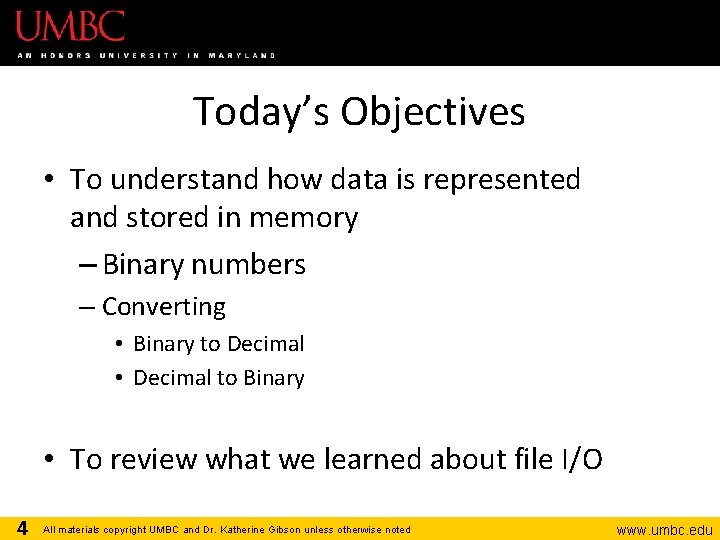 UMBC
AN HONORS UNIVERSITY IN MARYLAND

Today's Objectives

• To understand how data is represented and stored in memory
– Binary numbers
– Converting
• Binary to Decimal
• Decimal to Binary

• To review what we learned about file I/O

4 All materials copyright UMBC and Dr. Katherine Gibson unless otherwise noted

www.umbc.edu